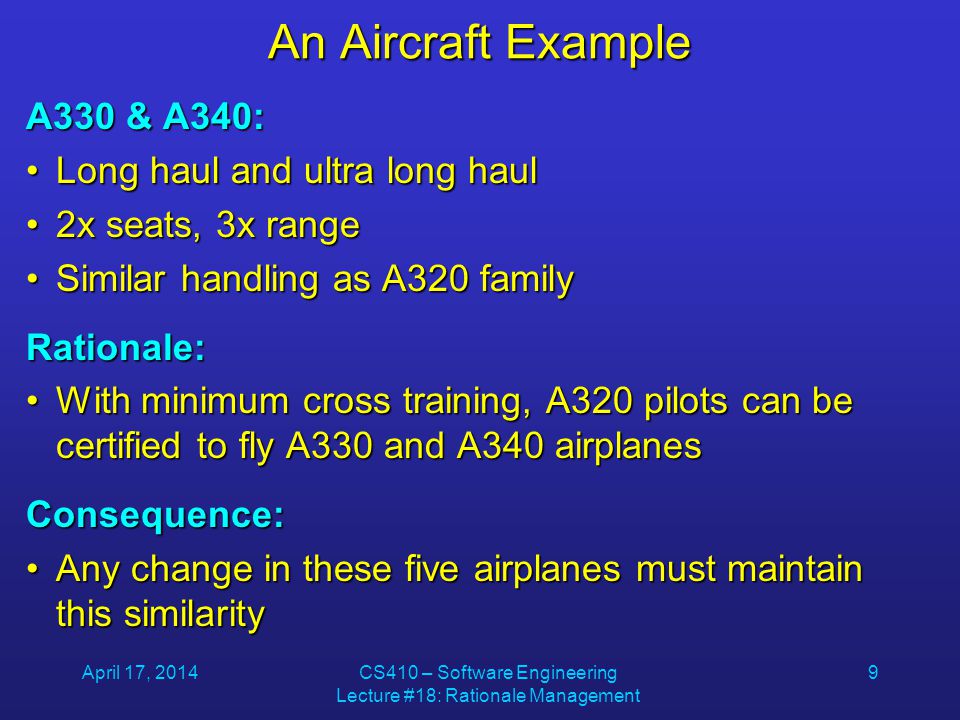 An Aircraft Example

A330 & A340:

• Long haul and ultra long haul
• 2x seats, 3x range
• Similar handling as A320 family

Rationale:

• With minimum cross training, A320 pilots can be certified to fly A330 and A340 airplanes

Consequence:

• Any change in these five airplanes must maintain this similarity

April 17, 2014

CS410 – Software Engineering
Lecture #18: Rationale Management

9